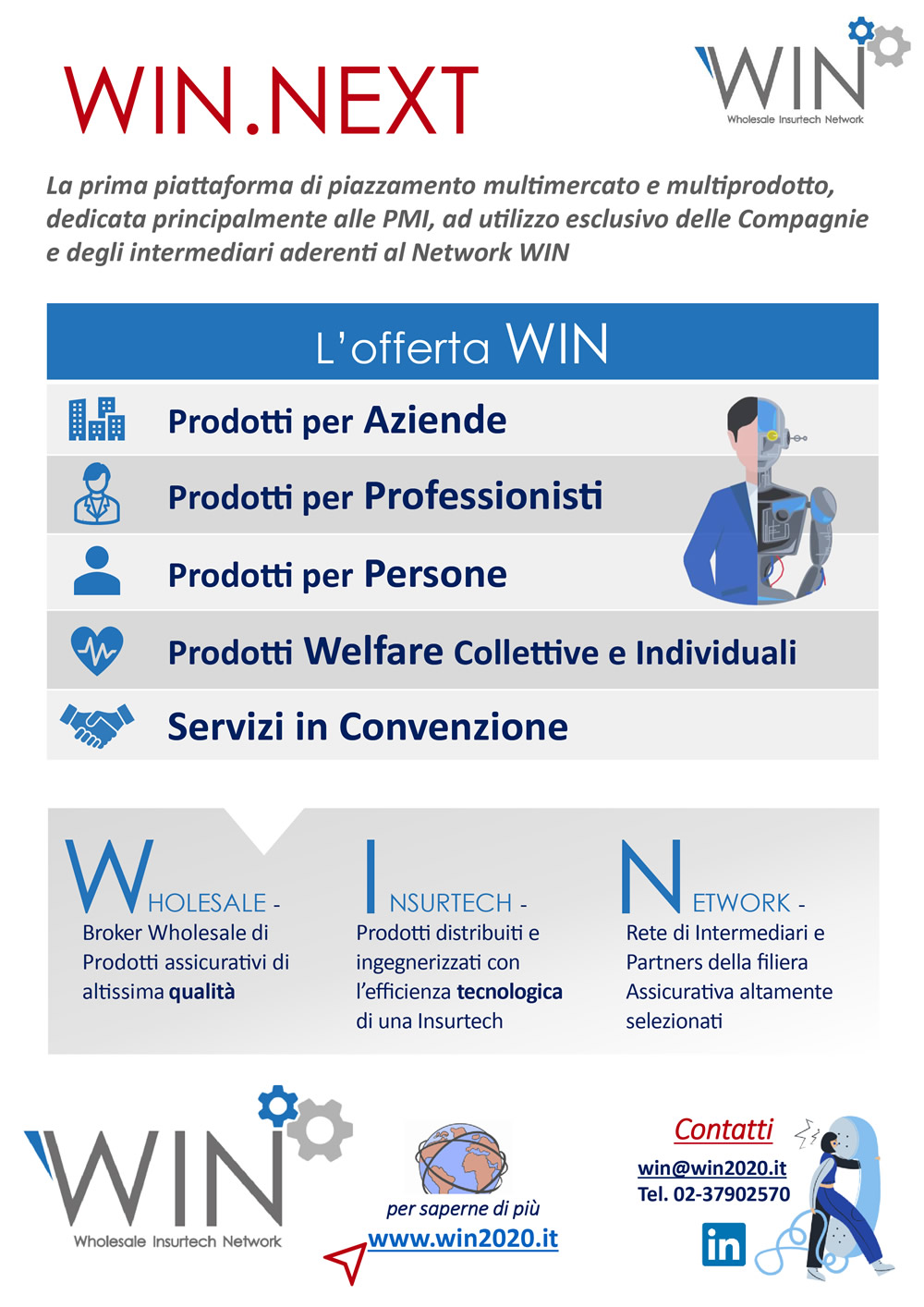 WIN.NEXT

WIN
Wholesale Insurtech Network

La prima piattaforma di piazzamento multimercato e multiprodotto, dedicata principalmente alle PMI, ad utilizzo esclusivo delle Compagnie e degli intermediari aderenti al Network WIN

L'offerta WIN

Prodotti per Aziende

Prodotti per Professionisti

Prodotti per Persone

Prodotti Welfare Collettive e Individuali

Servizi in Convenzione

WHOLESALE - Broker Wholesale di Prodotti assicurativi di altissima qualità

INSURTECH - Prodotti distribuiti e ingegnerizzati con l'efficienza tecnologica di una Insurtech

NETWORK - Rete di Intermediari e Partners della filiera Assicurativa altamente selezionati

WIN
Wholesale Insurtech Network

per saperne di più
www.win2020.it

Contatti
win@win2020.it
Tel. 02-37902570

in